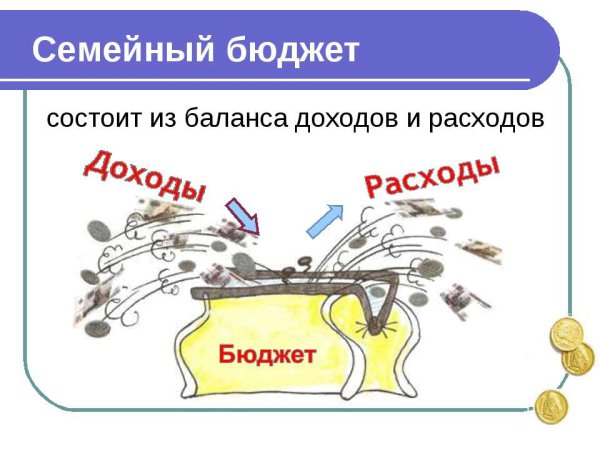 Семейный бюджет

состоит из баланса доходов и расходов

Доходы

Расходы

Бюджет